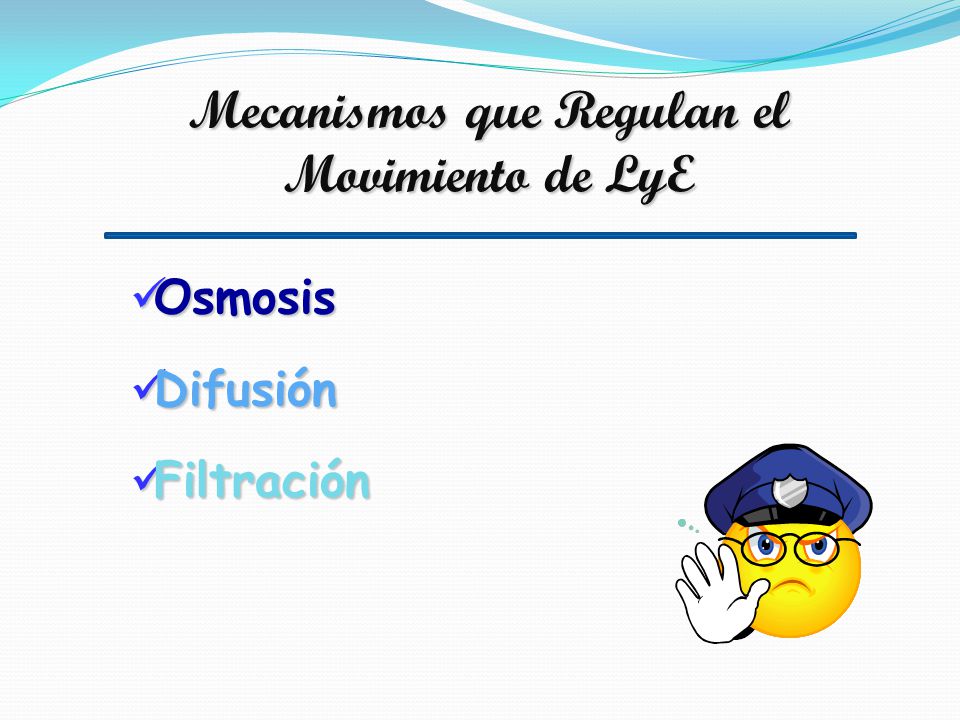 Mecanismos que Regulan el Movimiento de LyE

✓Osmosis

✓Difusión

✓Filtración